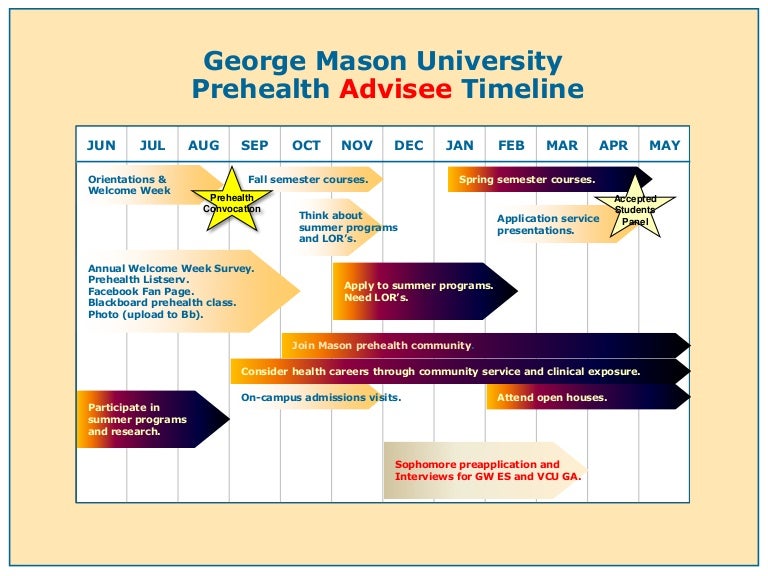 George Mason University
Prehealth Advisee Timeline

| JUN | JUL | AUG | SEP | OCT | NOV | DEC | JAN | FEB | MAR | APR | MAY |
|---|---|---|---|---|---|---|---|---|---|---|---|

Orientations & Welcome Week

Prehealth Convocation

Fall semester courses.

Spring semester courses.

Accepted Students Panel

Think about summer programs and LOR's.

Application service presentations.

Annual Welcome Week Survey.
Prehealth Listserv.
Facebook Fan Page.
Blackboard prehealth class.
Photo (upload to Bb).

Apply to summer programs.
Need LOR's.

Join Mason prehealth community.

Consider health careers through community service and clinical exposure.

Participate in summer programs and research.

On-campus admissions visits.

Attend open houses.

Sophomore preapplication and Interviews for GW ES and VCU GA.